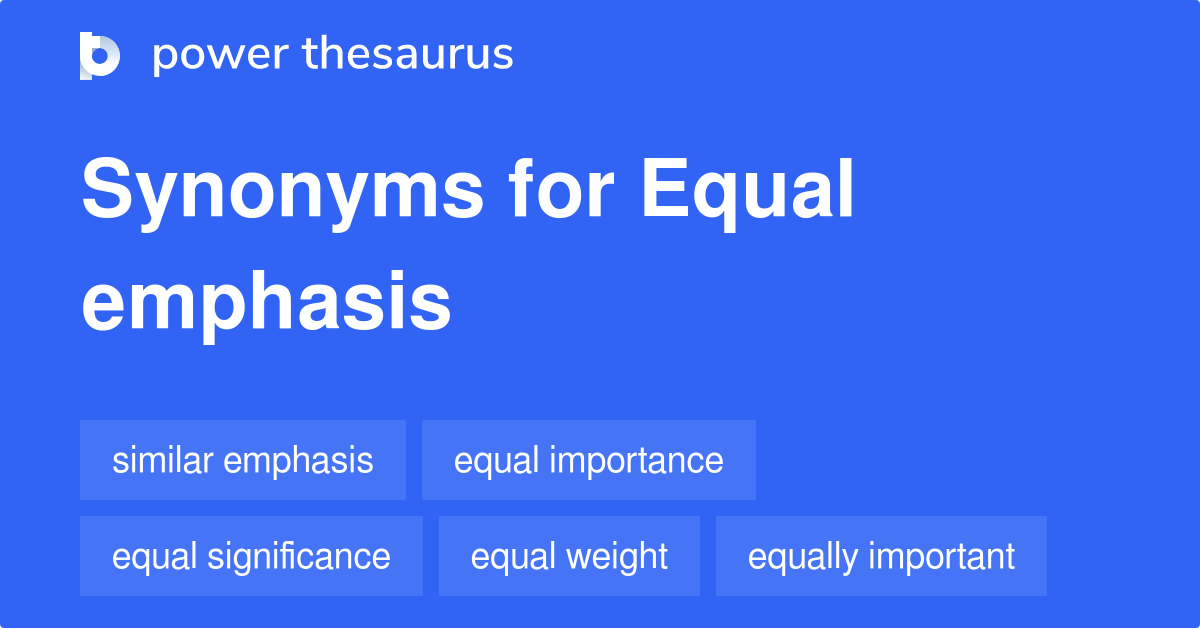 power thesaurus

Synonyms for Equal emphasis

similar emphasis
equal importance
equal significance
equal weight
equally important